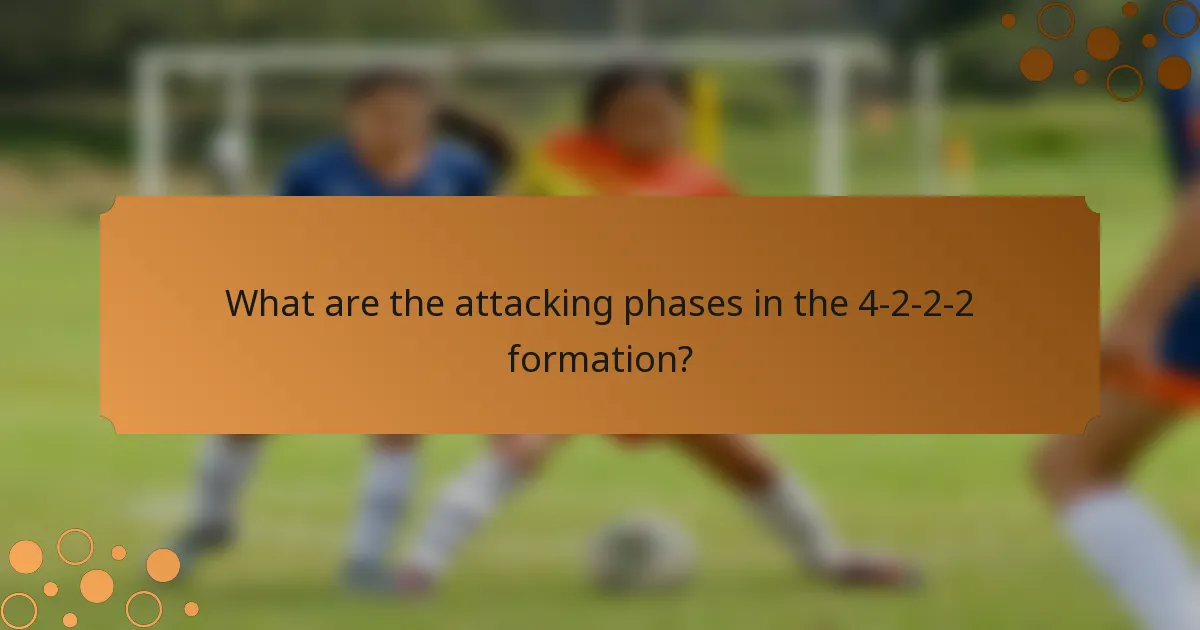 What are the attacking phases in the 4-2-2-2 formation?